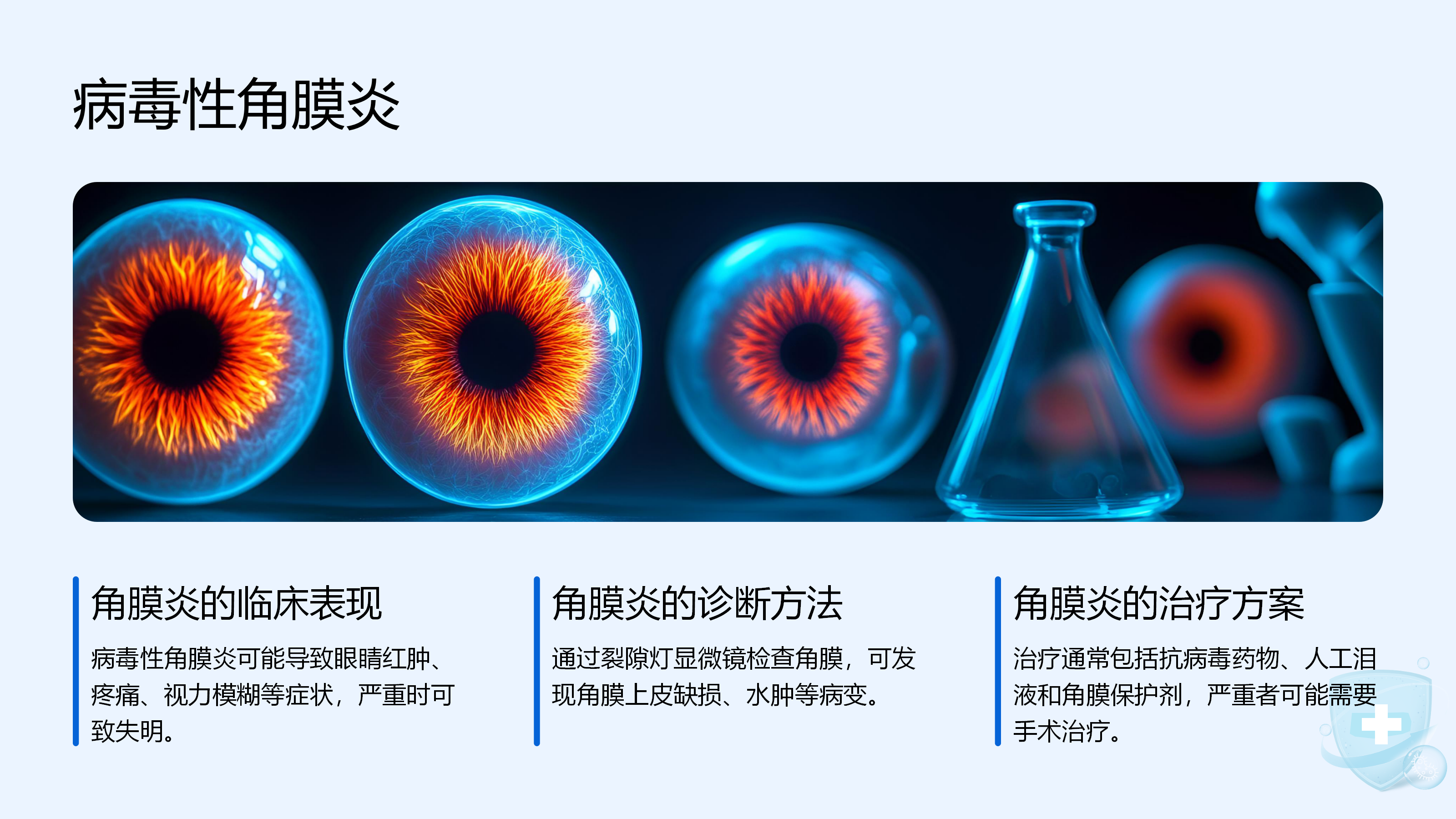 病毒性角膜炎

角膜炎的临床表现

病毒性角膜炎可能导致眼睛红肿、疼痛、视力模糊等症状，严重时可致失明。

角膜炎的诊断方法

通过裂隙灯显微镜检查角膜，可发现角膜上皮缺损、水肿等病变。

角膜炎的治疗方案

治疗通常包括抗病毒药物、人工泪液和角膜保护剂，严重者可能需要手术治疗。